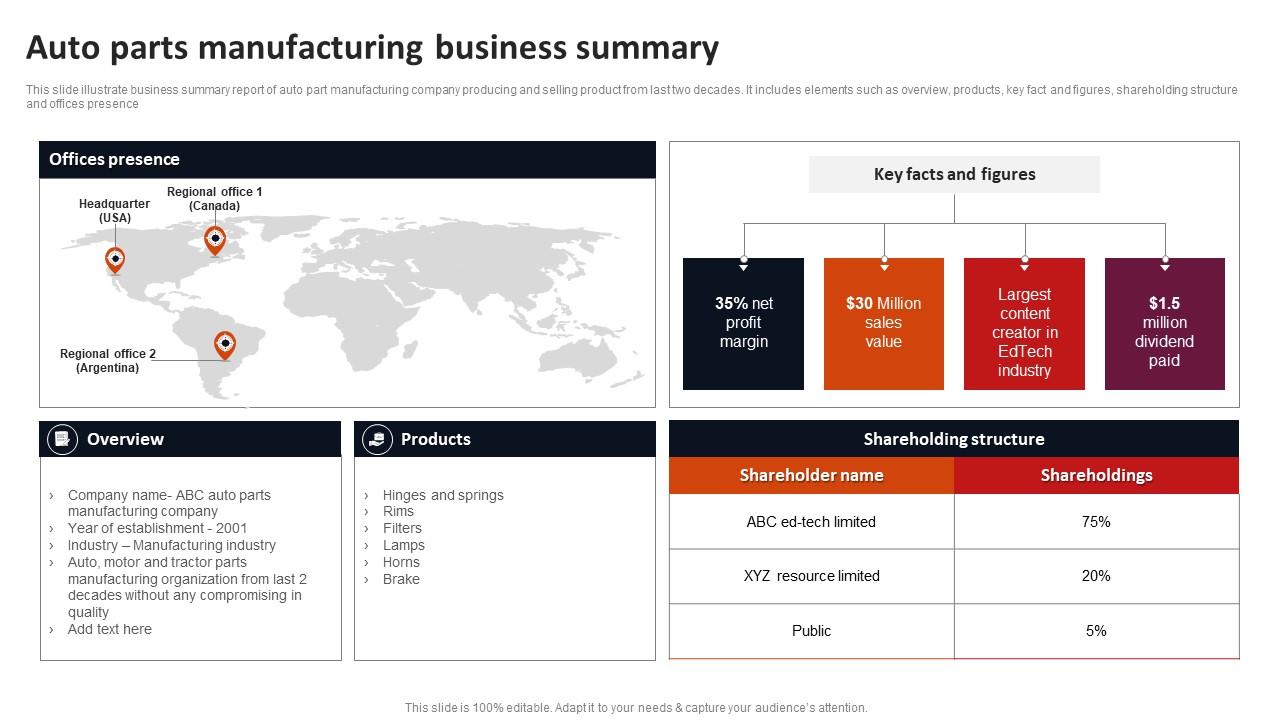 Auto parts manufacturing business summary

This slide illustrate business summary report of auto part manufacturing company producing and selling product from last two decades. It includes elements such as overview, products, key fact and figures, shareholding structure and offices presence

Offices presence

Headquarter (USA)

Regional office 1 (Canada)

Regional office 2 (Argentina)

Key facts and figures

35% net profit margin

$30 Million sales value

Largest content creator in EdTech industry

$1.5 million dividend paid

Overview

› Company name- ABC auto parts manufacturing company
› Year of establishment - 2001
› Industry – Manufacturing industry
› Auto, motor and tractor parts manufacturing organization from last 2 decades without any compromising in quality
› Add text here

Products

› Hinges and springs
› Rims
› Filters
› Lamps
› Horns
› Brake

Shareholding structure

| Shareholder name | Shareholdings |
|---|---|
| ABC ed-tech limited | 75% |
| XYZ resource limited | 20% |
| Public | 5% |

This slide is 100% editable. Adapt it to your needs & capture your audience's attention.